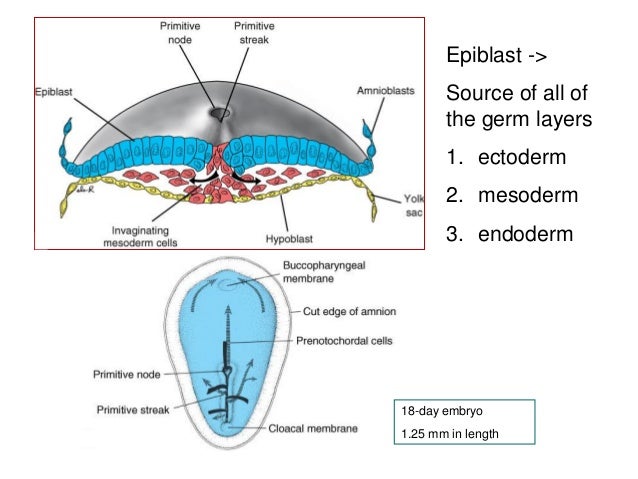 Primitive node
Primitive streak
Epiblast
Amnioblasts
Yolk sac
Invaginating mesoderm cells
Hypoblast

Epiblast ->

Source of all of the germ layers

1. ectoderm
2. mesoderm
3. endoderm

Buccopharyngeal membrane
Cut edge of amnion
Prenotochordal cells
Primitive node
Primitive streak
Cloacal membrane

18-day embryo
1.25 mm in length